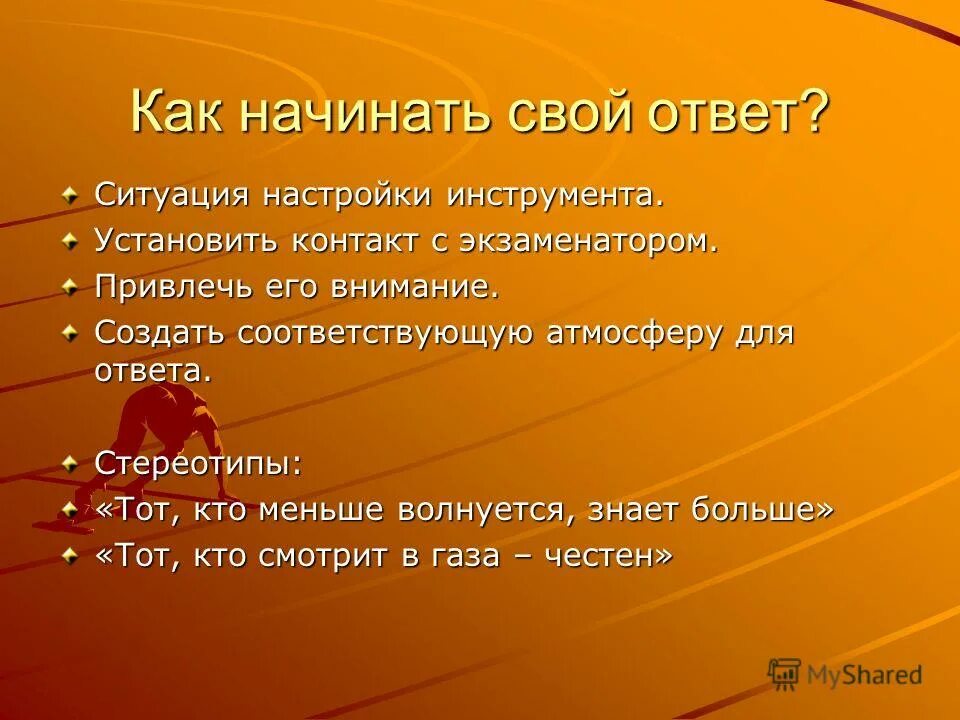 Как начинать свой ответ?

Ситуация настройки инструмента.
Установить контакт с экзаменатором.
Привлечь его внимание.
Создать соответствующую атмосферу для ответа.

Стереотипы:
«Тот, кто меньше волнуется, знает больше»
«Тот, кто смотрит в газа – честен»

MyShared